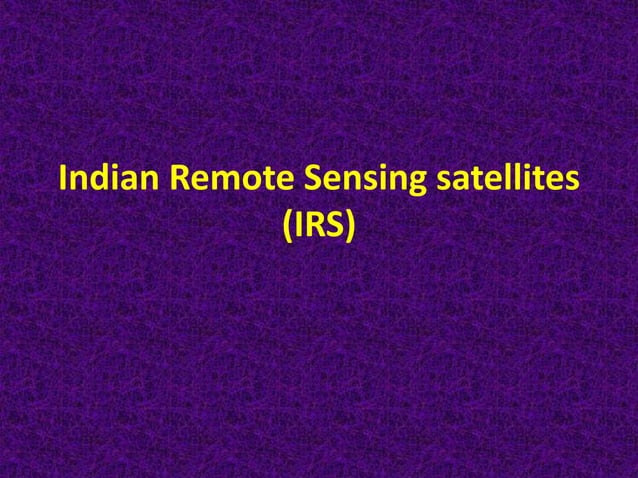 Indian Remote Sensing satellites
(IRS)